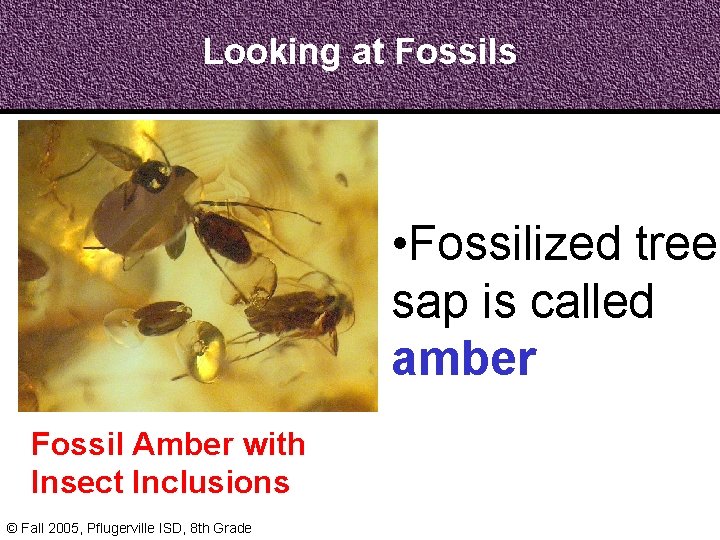 Looking at Fossils

•Fossilized tree sap is called amber

Fossil Amber with Insect Inclusions

© Fall 2005, Pflugerville ISD, 8th Grade